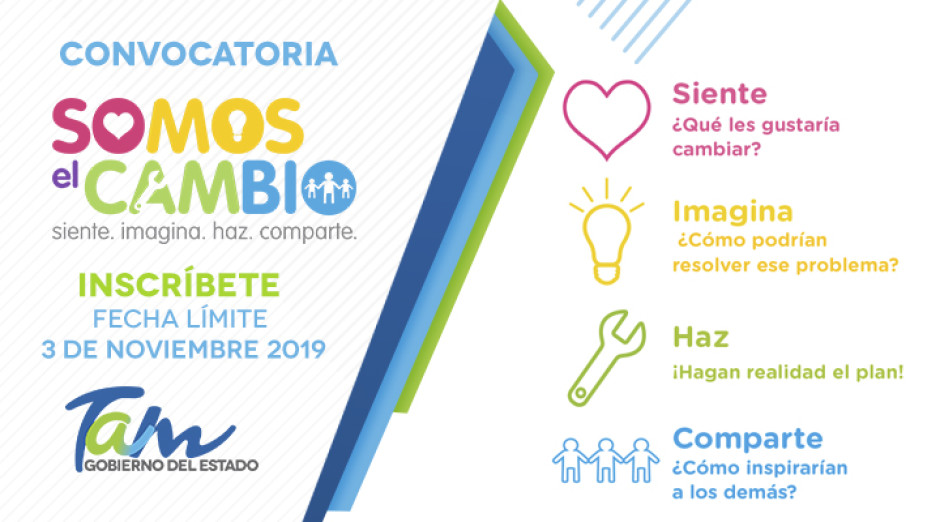 CONVOCATORIA

SOMOS el CAMBIO
siente. imagina. haz. comparte.

INSCRÍBETE
FECHA LÍMITE
3 DE NOVIEMBRE 2019

Tam
GOBIERNO DEL ESTADO

Siente
¿Qué les gustaría cambiar?

Imagina
¿Cómo podrían resolver ese problema?

Haz
¡Hagan realidad el plan!

Comparte
¿Cómo inspirarían a los demás?